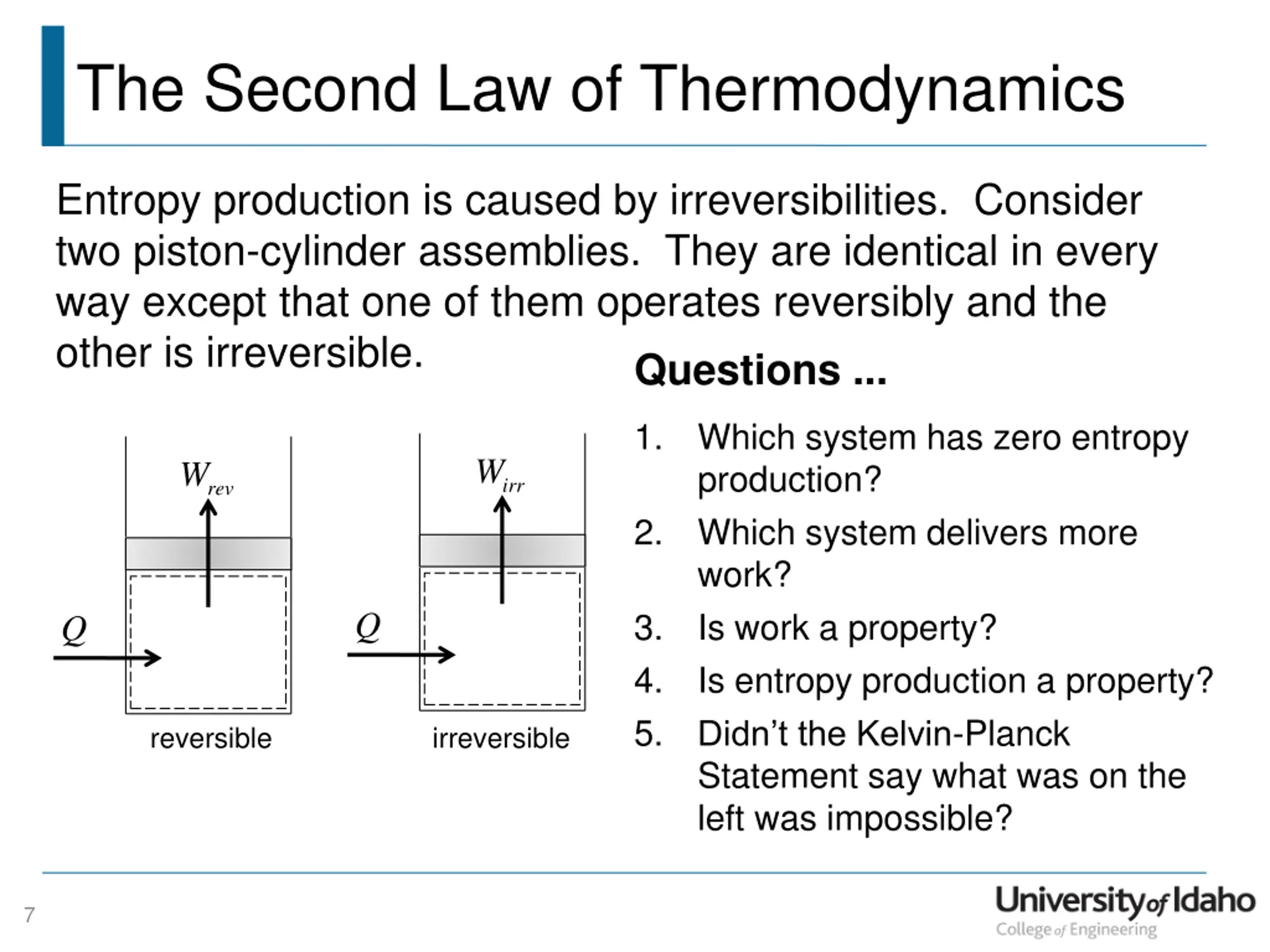 The Second Law of Thermodynamics

Entropy production is caused by irreversibilities.  Consider two piston-cylinder assemblies.  They are identical in every way except that one of them operates reversibly and the other is irreversible.

$W_{rev}$

$Q$

reversible

$W_{irr}$

$Q$

irreversible

Questions ...

1. Which system has zero entropy production?
2. Which system delivers more work?
3. Is work a property?
4. Is entropy production a property?
5. Didn't the Kelvin-Planck Statement say what was on the left was impossible?

7

University of Idaho
College of Engineering